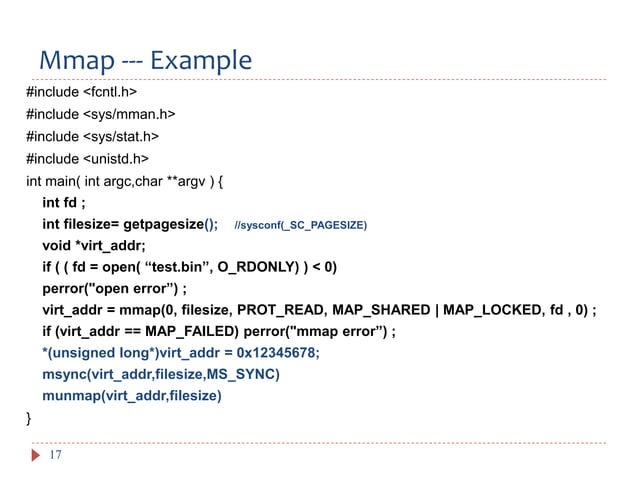 Mmap --- Example

#include <fcntl.h>
#include <sys/mman.h>
#include <sys/stat.h>
#include <unistd.h>
int main( int argc,char **argv ) {
int fd ;
int filesize= getpagesize(); //sysconf(_SC_PAGESIZE)
void *virt_addr;
if ( ( fd = open( “test.bin”, O_RDONLY) ) < 0)
perror("open error”) ;
virt_addr = mmap(0, filesize, PROT_READ, MAP_SHARED | MAP_LOCKED, fd , 0) ;
if (virt_addr == MAP_FAILED) perror("mmap error”) ;
*(unsigned long*)virt_addr = 0x12345678;
msync(virt_addr,filesize,MS_SYNC)
munmap(virt_addr,filesize)
}

17